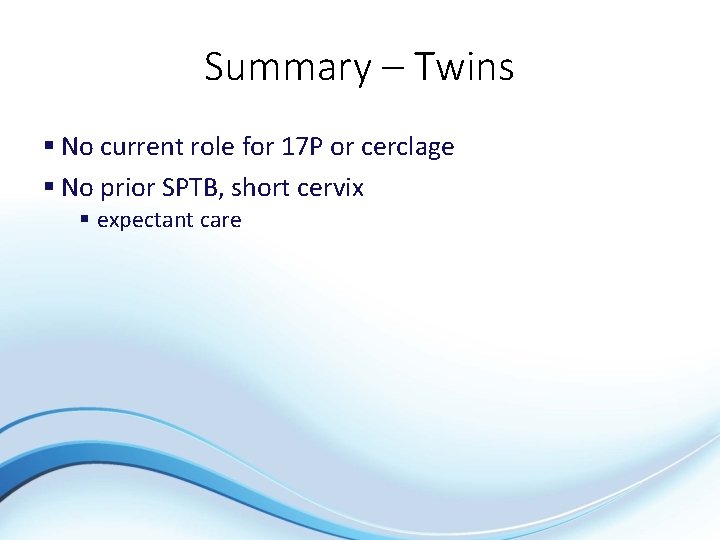 Summary – Twins

▪ No current role for 17P or cerclage
▪ No prior SPTB, short cervix
  ▪ expectant care